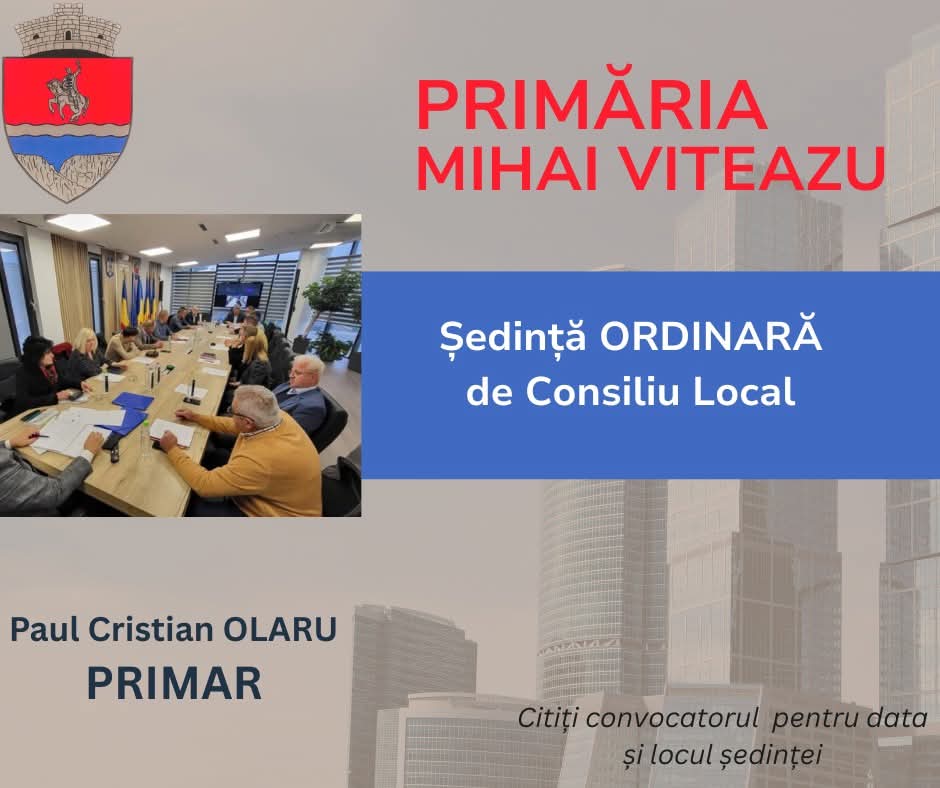 PRIMĂRIA
MIHAI VITEAZU

Ședință ORDINARĂ
de Consiliu Local

Paul Cristian OLARU
PRIMAR

Citiți convocatorul pentru data
și locul ședinței